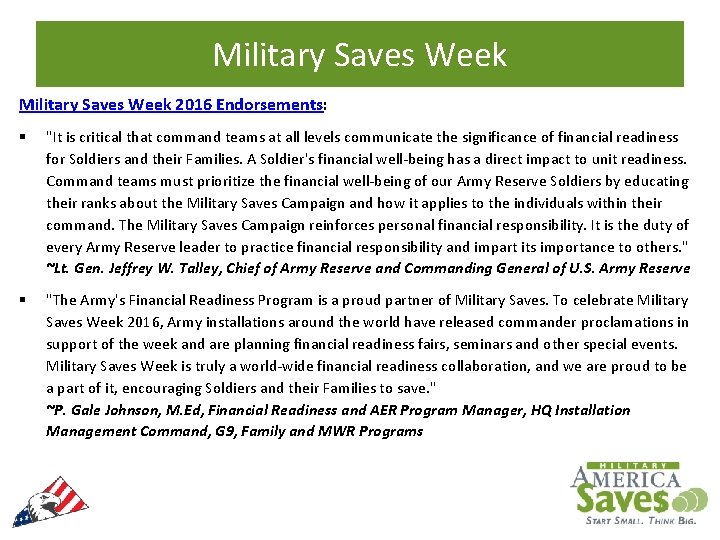 Military Saves Week

Military Saves Week 2016 Endorsements:

▪ "It is critical that command teams at all levels communicate the significance of financial readiness for Soldiers and their Families. A Soldier's financial well-being has a direct impact to unit readiness. Command teams must prioritize the financial well-being of our Army Reserve Soldiers by educating their ranks about the Military Saves Campaign and how it applies to the individuals within their command. The Military Saves Campaign reinforces personal financial responsibility. It is the duty of every Army Reserve leader to practice financial responsibility and impart its importance to others." ~Lt. Gen. Jeffrey W. Talley, Chief of Army Reserve and Commanding General of U.S. Army Reserve

▪ "The Army's Financial Readiness Program is a proud partner of Military Saves. To celebrate Military Saves Week 2016, Army installations around the world have released commander proclamations in support of the week and are planning financial readiness fairs, seminars and other special events. Military Saves Week is truly a world-wide financial readiness collaboration, and we are proud to be a part of it, encouraging Soldiers and their Families to save."
~P. Gale Johnson, M.Ed, Financial Readiness and AER Program Manager, HQ Installation Management Command, G9, Family and MWR Programs

MILITARY
AMERICA
Saves
START SMALL. THINK BIG.